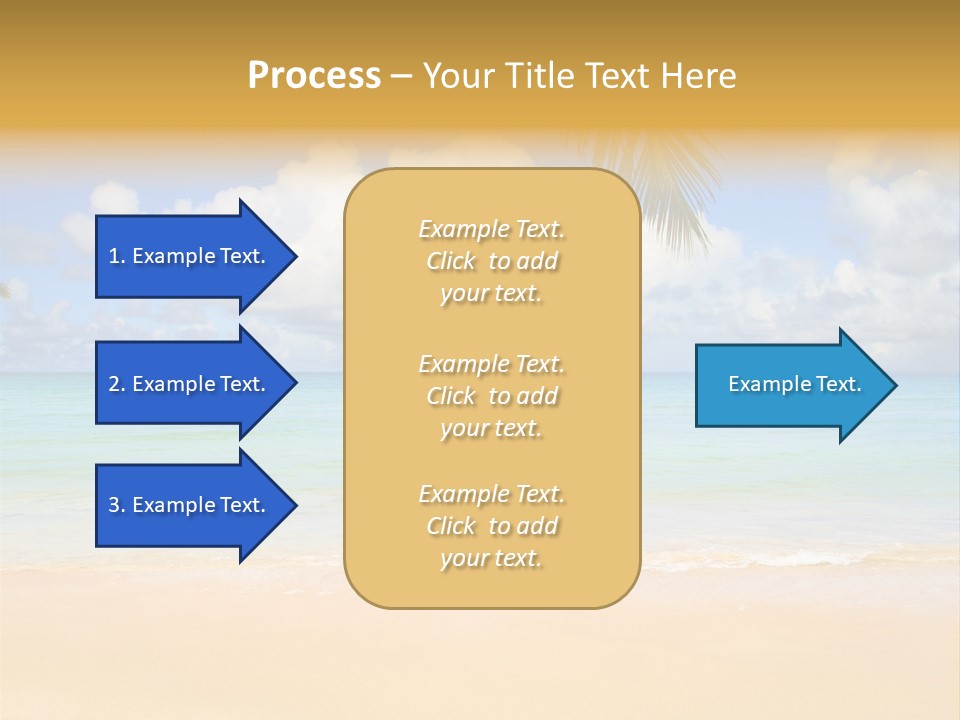 Process – Your Title Text Here

1. Example Text.

2. Example Text.

3. Example Text.

Example Text. Click to add your text.

Example Text. Click to add your text.

Example Text. Click to add your text.

Example Text.